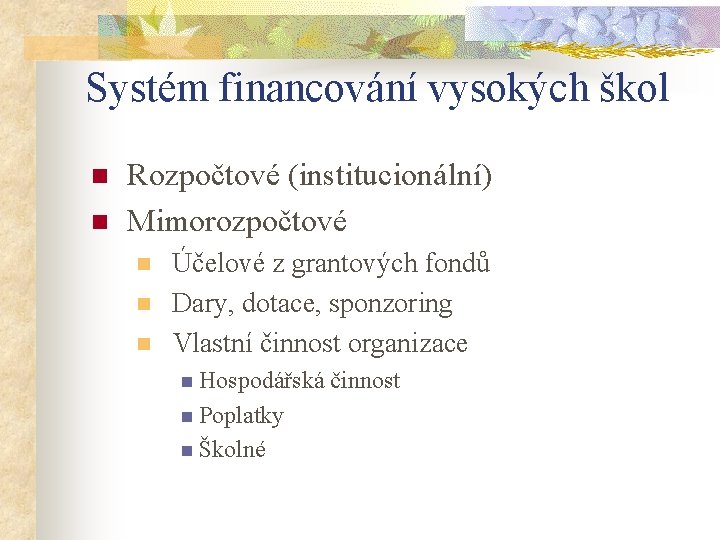 Systém financování vysokých škol

Rozpočtové (institucionální)
Mimorozpočtové
Účelové z grantových fondů
Dary, dotace, sponzoring
Vlastní činnost organizace
Hospodářská činnost
Poplatky
Školné